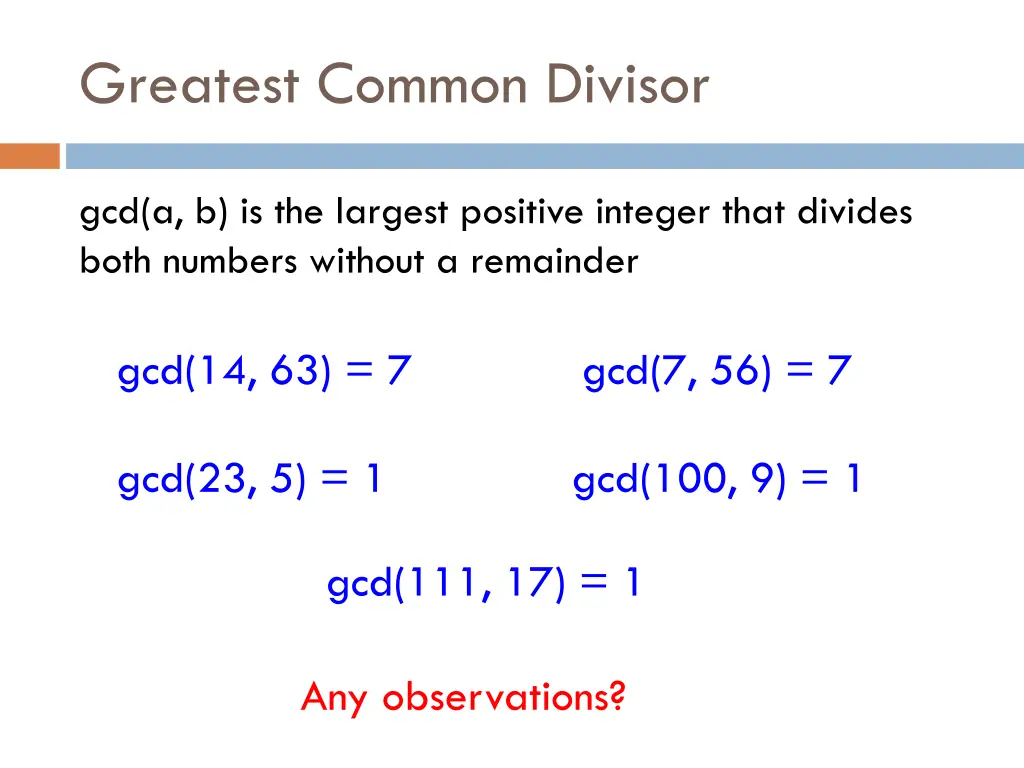 Greatest Common Divisor

gcd(a, b) is the largest positive integer that divides both numbers without a remainder

gcd(14, 63) = 7

gcd(7, 56) = 7

gcd(23, 5) = 1

gcd(100, 9) = 1

gcd(111, 17) = 1

Any observations?